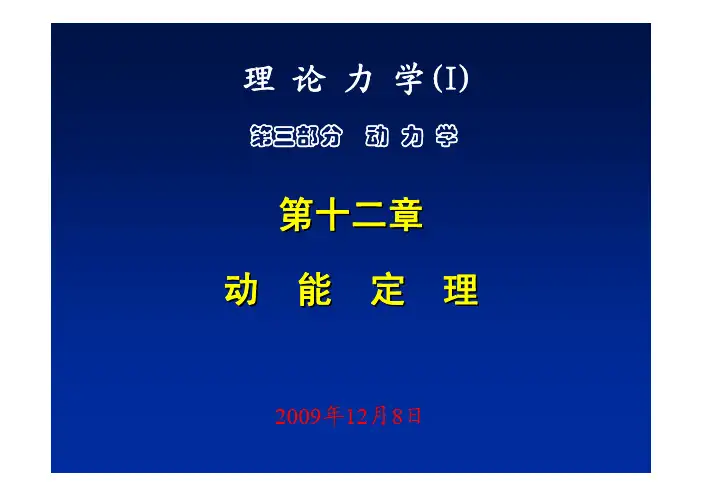 理 论 力 学(I)

第三部分 动 力 学

第十二章

动 能 定 理

2009年12月8日